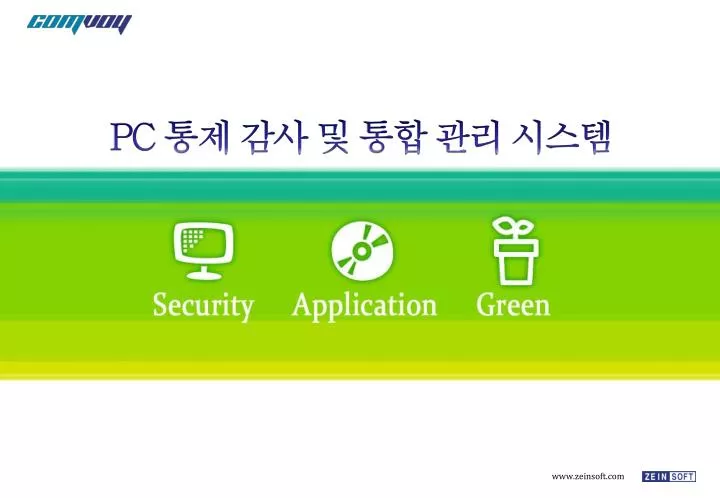 comvoy

PC 통제 감사 및 통합 관리 시스템

Security Application Green

www.zeinsoft.com ZEIN SOFT